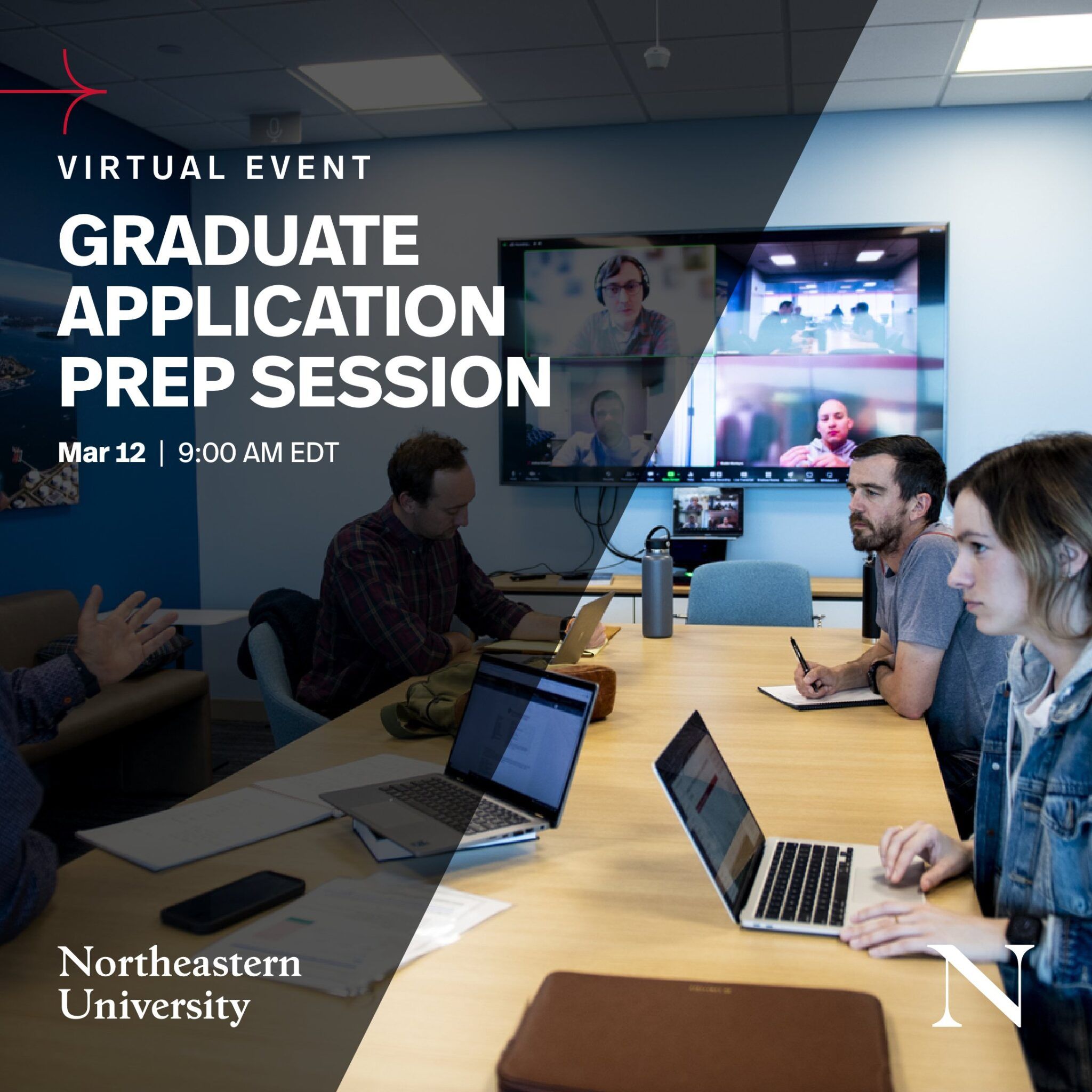 VIRTUAL EVENT

GRADUATE APPLICATION PREP SESSION

Mar 12 | 9:00 AM EDT

Northeastern University

N